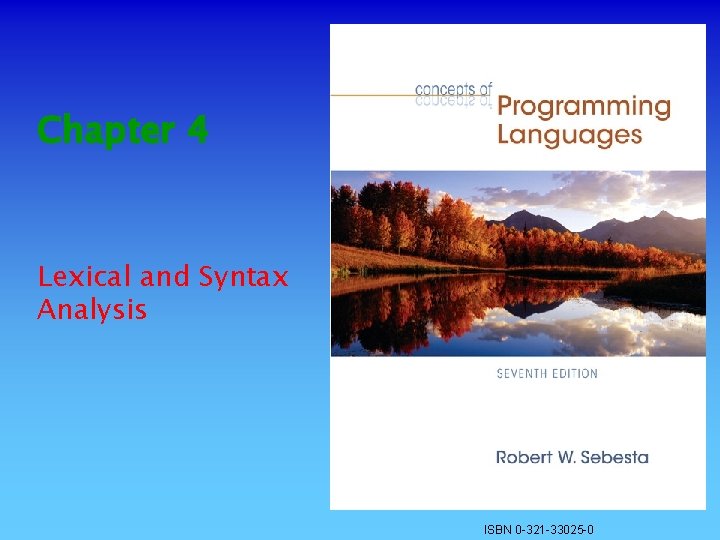 Chapter 4

Lexical and Syntax Analysis

concepts of
Programming Languages

SEVENTH EDITION

Robert W. Sebesta

ISBN 0-321-33025-0